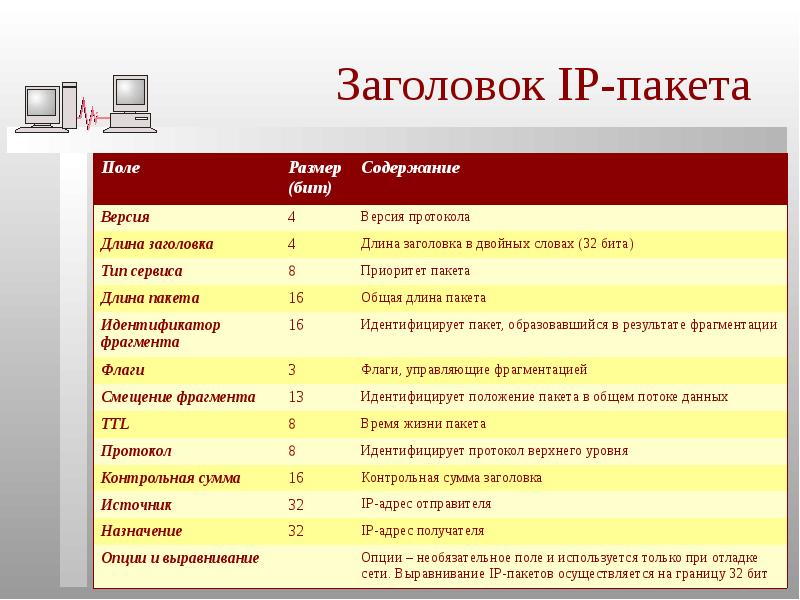 Заголовок IP-пакета

| Поле | Размер (бит) | Содержание |
|---|---|---|
| Версия | 4 | Версия протокола |
| Длина заголовка | 4 | Длина заголовка в двойных словах (32 бита) |
| Тип сервиса | 8 | Приоритет пакета |
| Длина пакета | 16 | Общая длина пакета |
| Идентификатор фрагмента | 16 | Идентифицирует пакет, образовавшийся в результате фрагментации |
| Флаги | 3 | Флаги, управляющие фрагментацией |
| Смещение фрагмента | 13 | Идентифицирует положение пакета в общем потоке данных |
| TTL | 8 | Время жизни пакета |
| Протокол | 8 | Идентифицирует протокол верхнего уровня |
| Контрольная сумма | 16 | Контрольная сумма заголовка |
| Источник | 32 | IP-адрес отправителя |
| Назначение | 32 | IP-адрес получателя |
| Опции и выравнивание | | Опции – необязательное поле и используется только при отладке сети. Выравнивание IP-пакетов осуществляется на границу 32 бит |